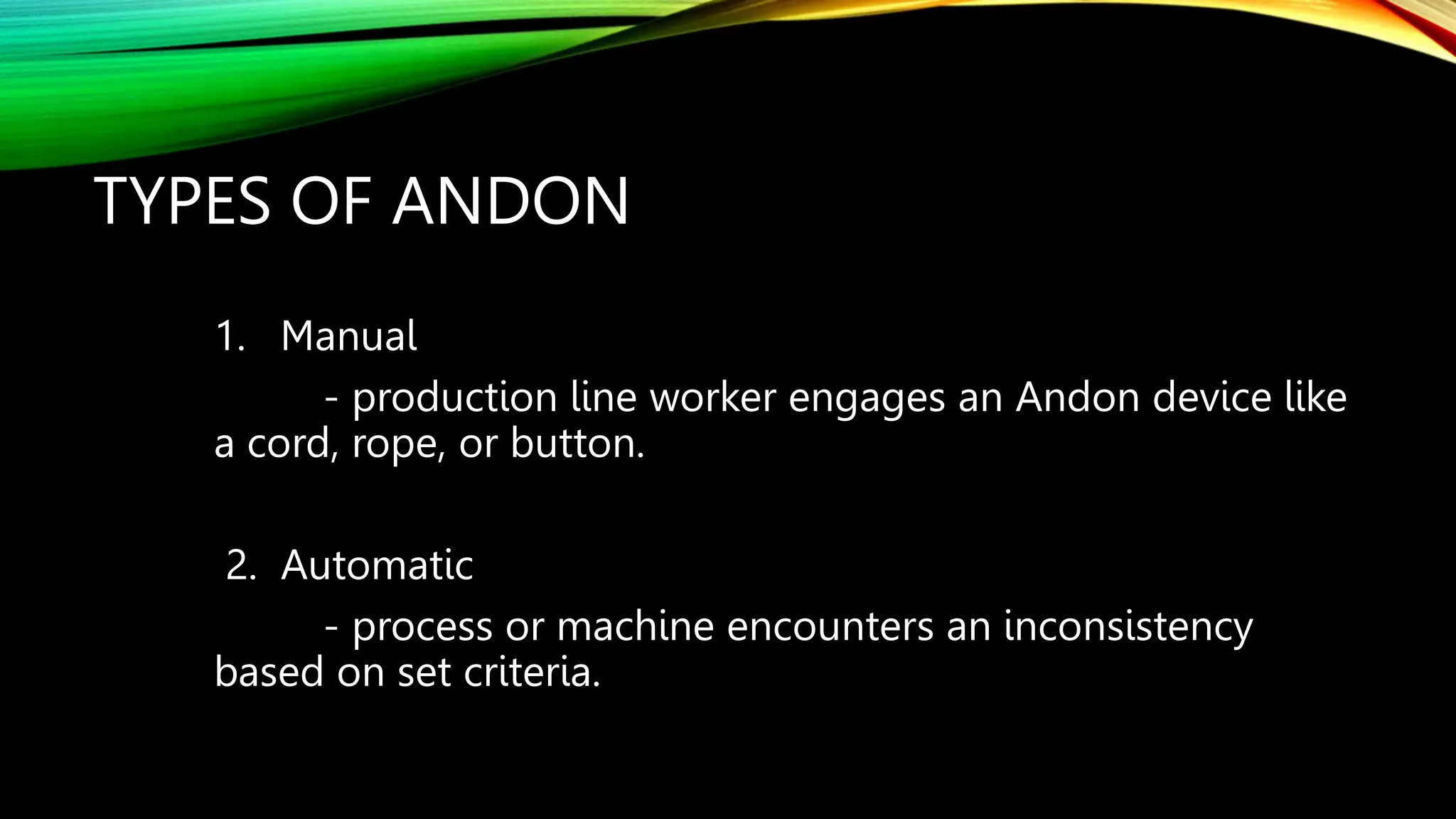 TYPES OF ANDON

1. Manual

- production line worker engages an Andon device like a cord, rope, or button.

2. Automatic

- process or machine encounters an inconsistency based on set criteria.